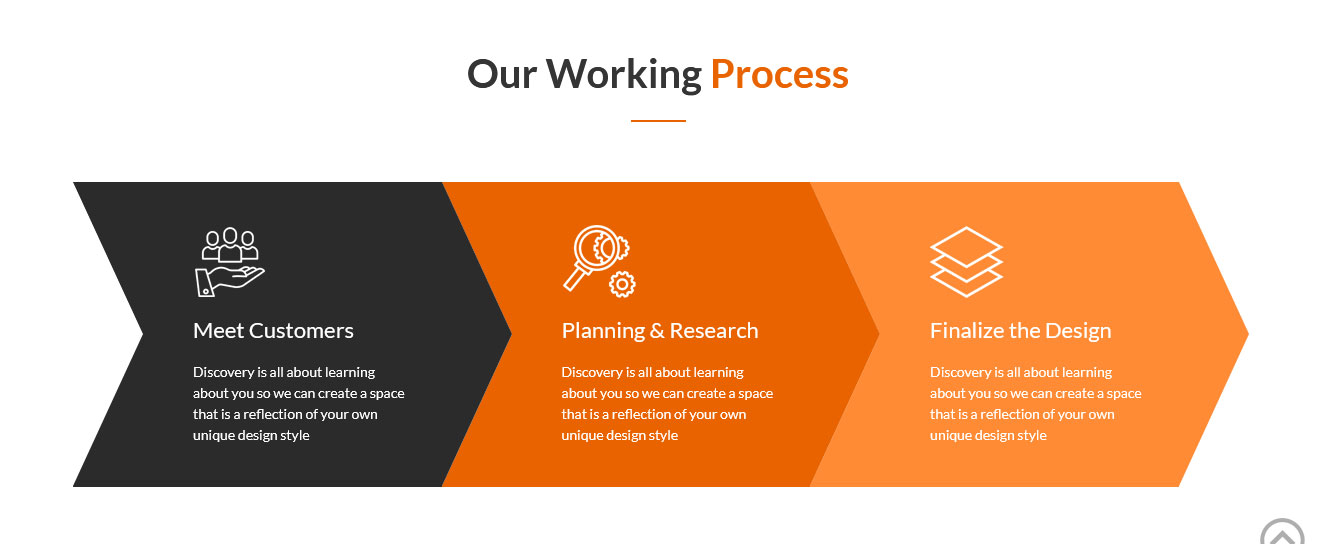 Our Working Process

Meet Customers

Discovery is all about learning about you so we can create a space that is a reflection of your own unique design style

Planning & Research

Discovery is all about learning about you so we can create a space that is a reflection of your own unique design style

Finalize the Design

Discovery is all about learning about you so we can create a space that is a reflection of your own unique design style